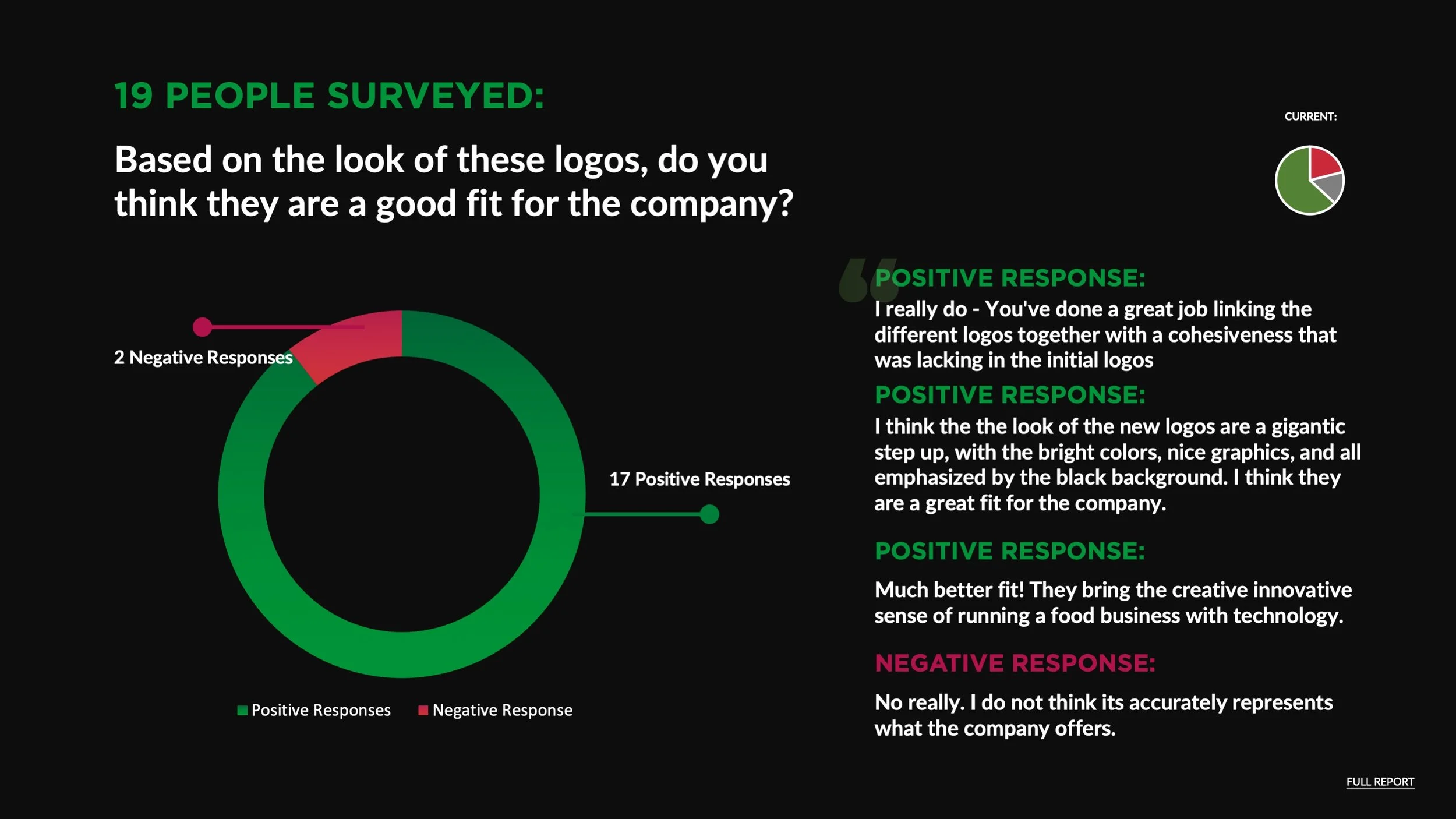 19 PEOPLE SURVEYED:

Based on the look of these logos, do you think they are a good fit for the company?

CURRENT:

2 Negative Responses

17 Positive Responses

Positive Responses Negative Response

POSITIVE RESPONSE:
I really do - You've done a great job linking the different logos together with a cohesiveness that was lacking in the initial logos

POSITIVE RESPONSE:
I think the the look of the new logos are a gigantic step up, with the bright colors, nice graphics, and all emphasized by the black background. I think they are a great fit for the company.

POSITIVE RESPONSE:
Much better fit! They bring the creative innovative sense of running a food business with technology.

NEGATIVE RESPONSE:
No really. I do not think its accurately represents what the company offers.

FULL REPORT